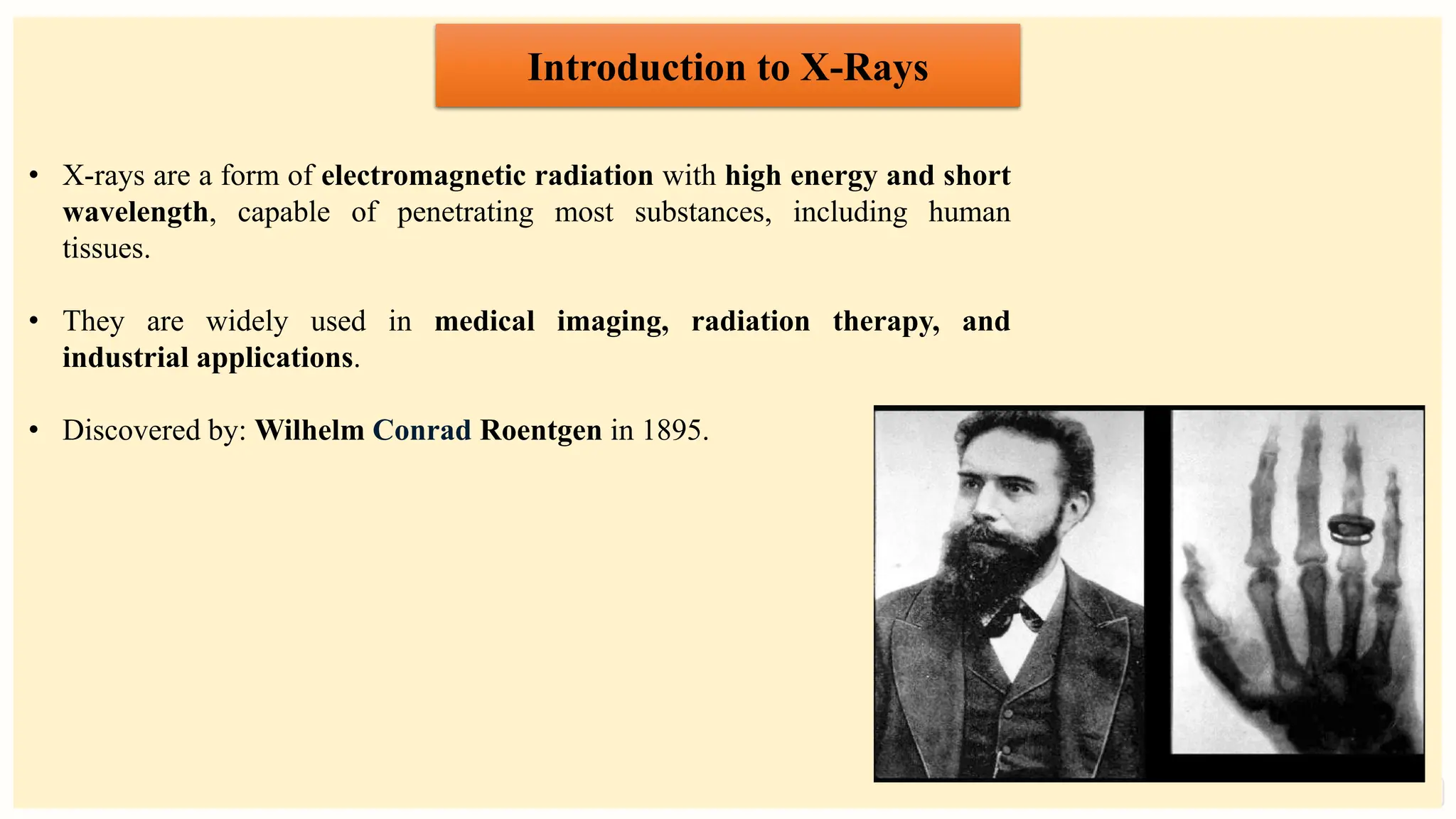 Introduction to X-Rays

• X-rays are a form of electromagnetic radiation with high energy and short wavelength, capable of penetrating most substances, including human tissues.

• They are widely used in medical imaging, radiation therapy, and industrial applications.

• Discovered by: Wilhelm Conrad Roentgen in 1895.